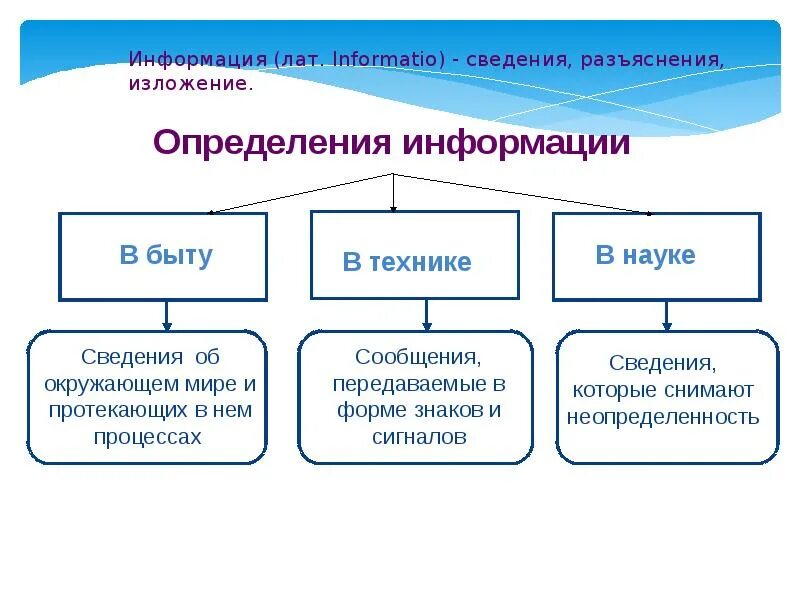 Информация (лат. Informatio) - сведения, разъяснения, изложение.

Определения информации

В быту

В технике

В науке

Сведения об окружающем мире и протекающих в нем процессах

Сообщения, передаваемые в форме знаков и сигналов

Сведения, которые снимают неопределенность